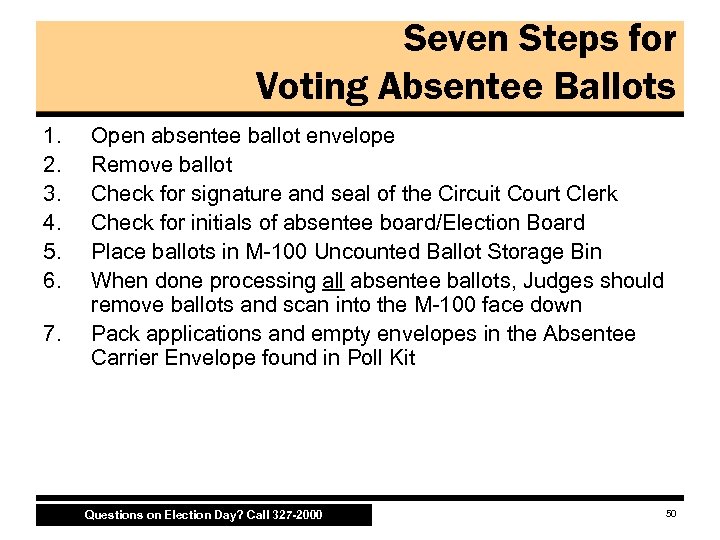 Seven Steps for Voting Absentee Ballots

1. Open absentee ballot envelope
2. Remove ballot
3. Check for signature and seal of the Circuit Court Clerk
4. Check for initials of absentee board/Election Board
5. Place ballots in M-100 Uncounted Ballot Storage Bin
6. When done processing all absentee ballots, Judges should remove ballots and scan into the M-100 face down
7. Pack applications and empty envelopes in the Absentee Carrier Envelope found in Poll Kit

Questions on Election Day? Call 327-2000

50